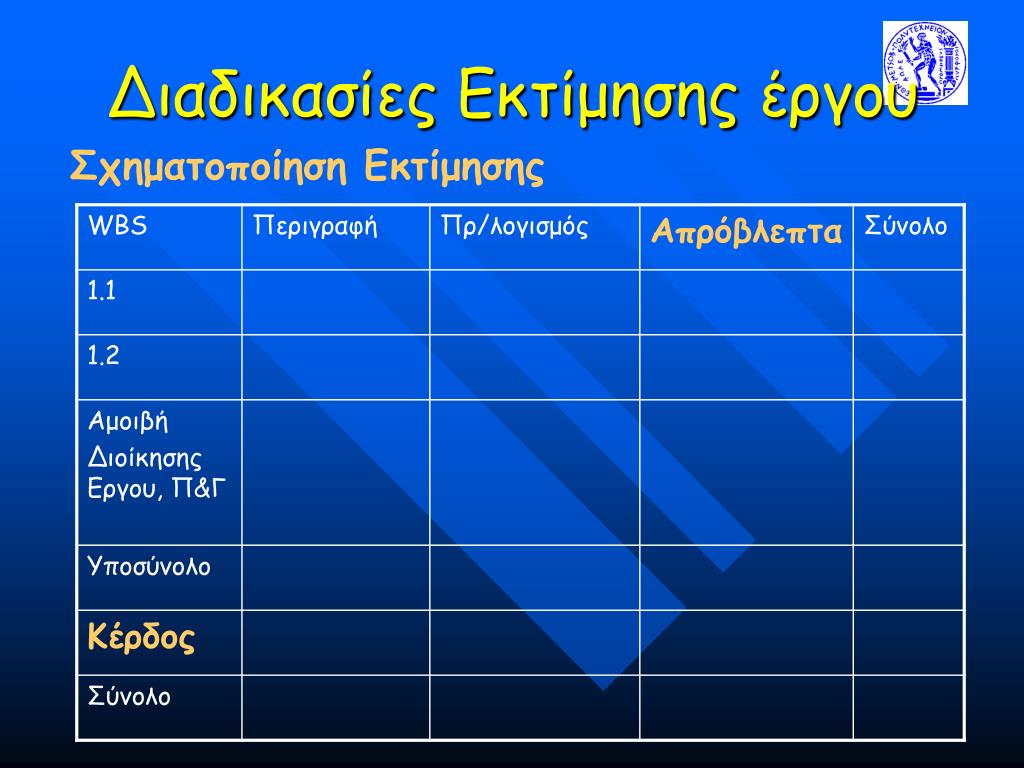 Διαδικασίες Εκτίμησης έργου

Σχηματοποίηση Εκτίμησης

| WBS | Περιγραφή | Πρ/λογισμός | Απρόβλεπτα | Σύνολο |
|---|---|---|---|---|
| 1.1 | | | | |
| 1.2 | | | | |
| Αμοιβή Διοίκησης Εργου, Π&Γ | | | | |
| Υποσύνολο | | | | |
| Κέρδος | | | | |
| Σύνολο | | | | |